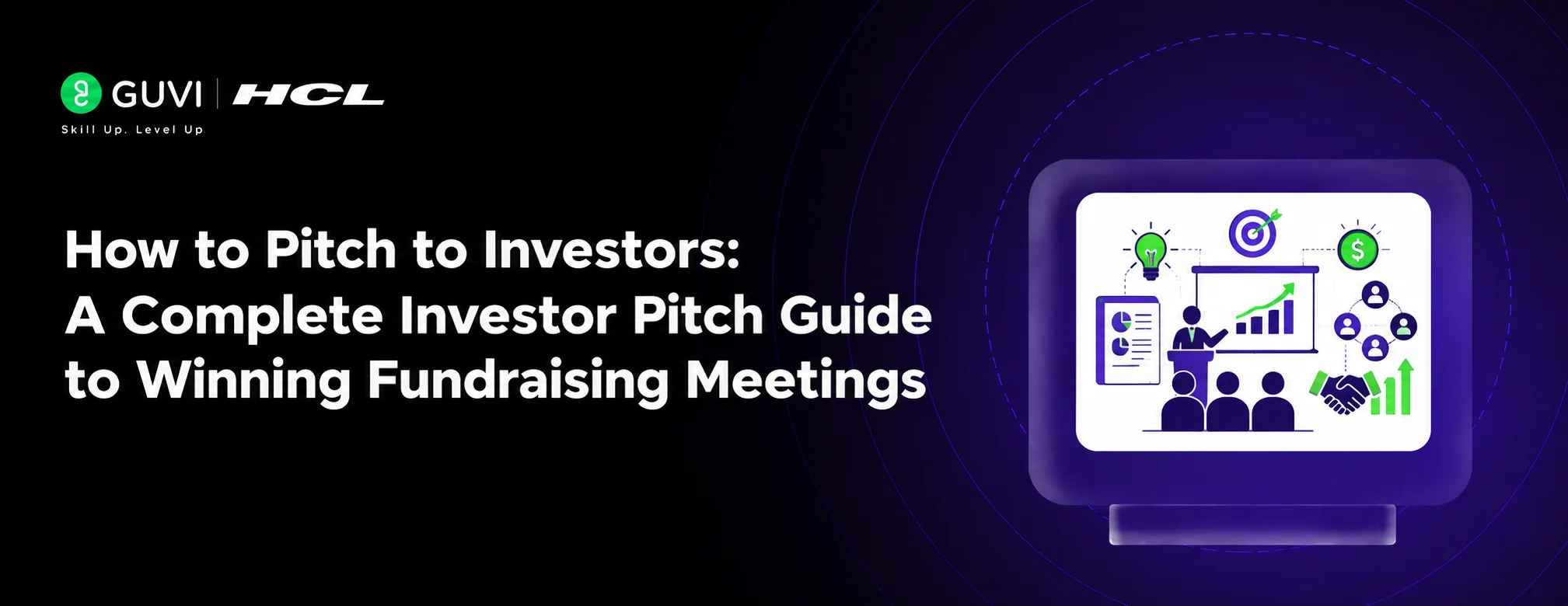 GUVI | HCL
Skill Up. Level Up

How to Pitch to Investors:
A Complete Investor Pitch Guide
to Winning Fundraising Meetings

$